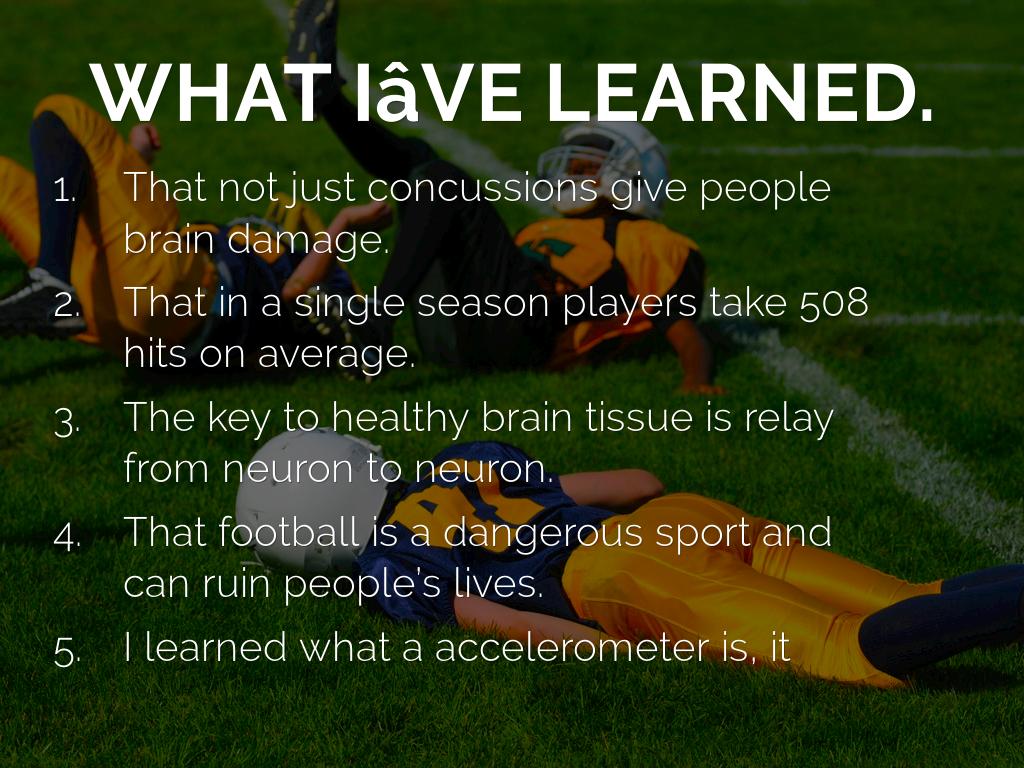 WHAT IâVE LEARNED.

1. That not just concussions give people brain damage.
2. That in a single season players take 508 hits on average.
3. The key to healthy brain tissue is relay from neuron to neuron.
4. That football is a dangerous sport and can ruin people's lives.
5. I learned what a accelerometer is, it